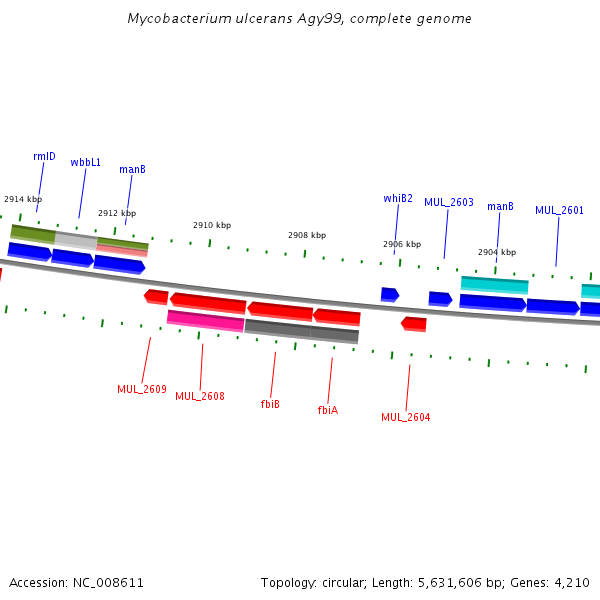 Mycobacterium ulcerans Agy99, complete genome

rmlD
wbbL1
manB
2914 kbp
2912 kbp
2910 kbp
2908 kbp
whiB2
MUL_2603
manB
MUL_2601
2906 kbp
2904 kbp

MUL_2609
MUL_2608
fbiB
fbiA
MUL_2604

Accession: NC_008611
Topology: circular; Length: 5,631,606 bp; Genes: 4,210